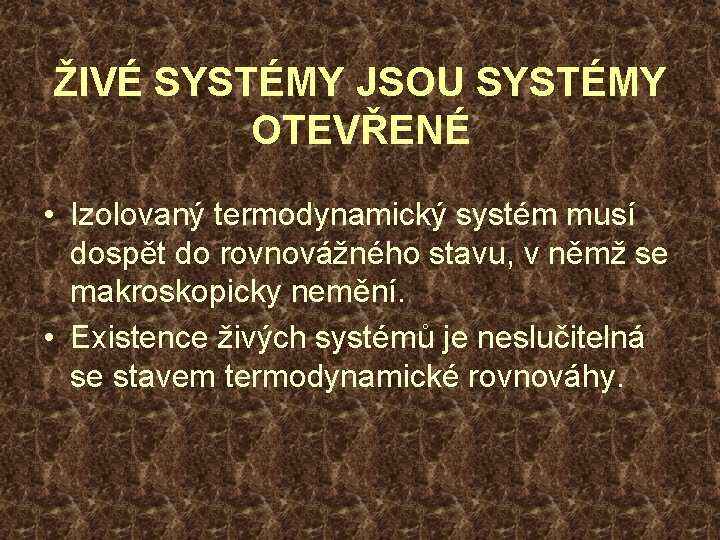 ŽIVÉ SYSTÉMY JSOU SYSTÉMY OTEVŘENÉ

• Izolovaný termodynamický systém musí dospět do rovnovážného stavu, v němž se makroskopicky nemění.
• Existence živých systémů je neslučitelná se stavem termodynamické rovnováhy.